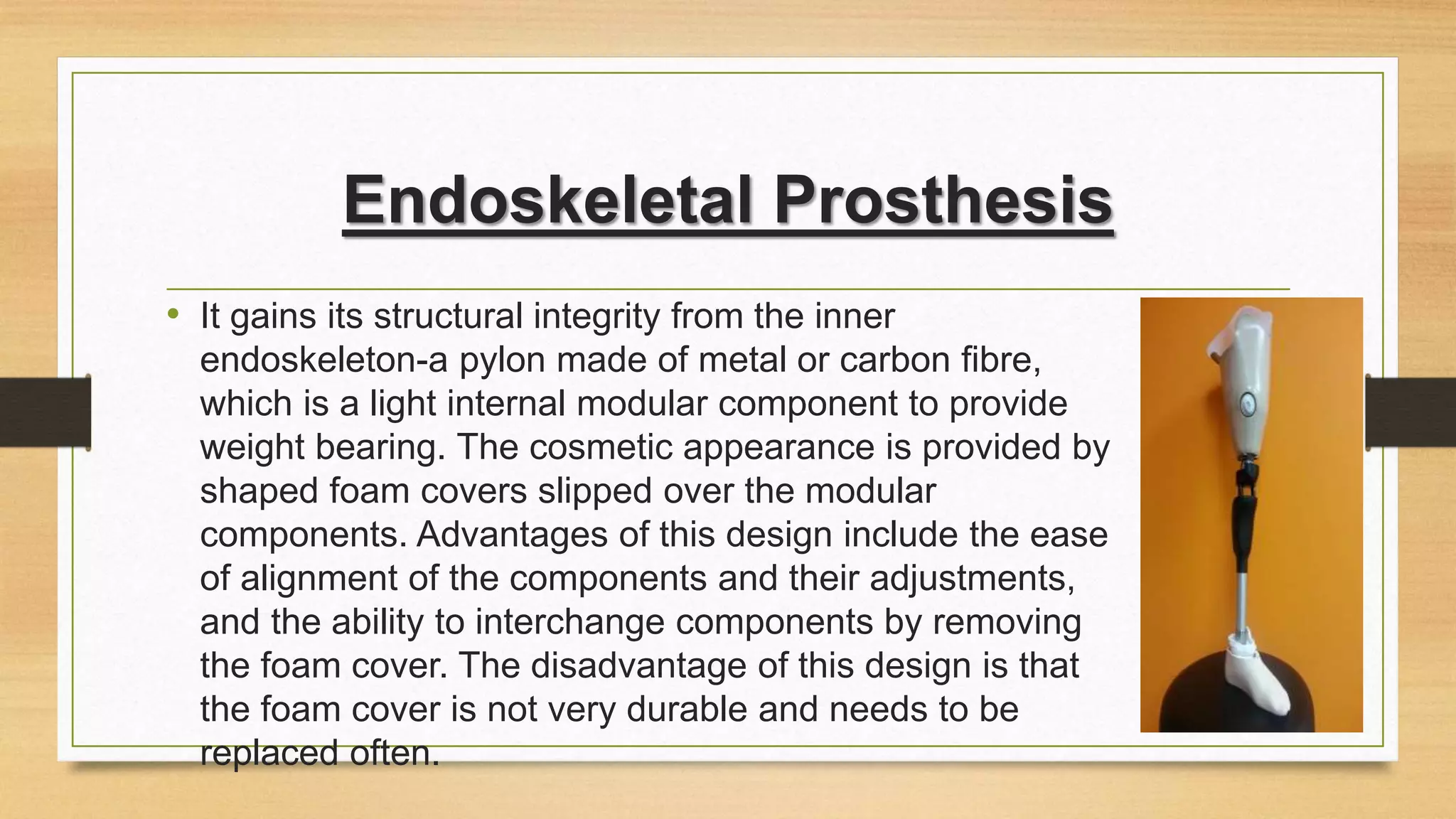 Endoskeletal Prosthesis

• It gains its structural integrity from the inner endoskeleton-a pylon made of metal or carbon fibre, which is a light internal modular component to provide weight bearing. The cosmetic appearance is provided by shaped foam covers slipped over the modular components. Advantages of this design include the ease of alignment of the components and their adjustments, and the ability to interchange components by removing the foam cover. The disadvantage of this design is that the foam cover is not very durable and needs to be replaced often.